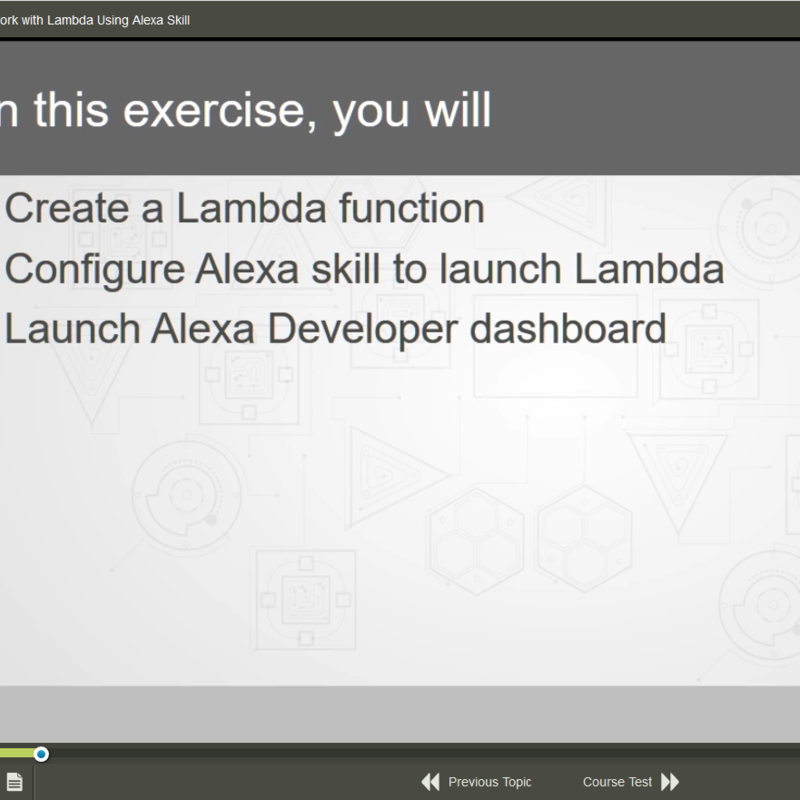 ork with Lambda Using Alexa Skill

n this exercise, you will

Create a Lambda function
Configure Alexa skill to launch Lambda
Launch Alexa Developer dashboard

Previous Topic

Course Test